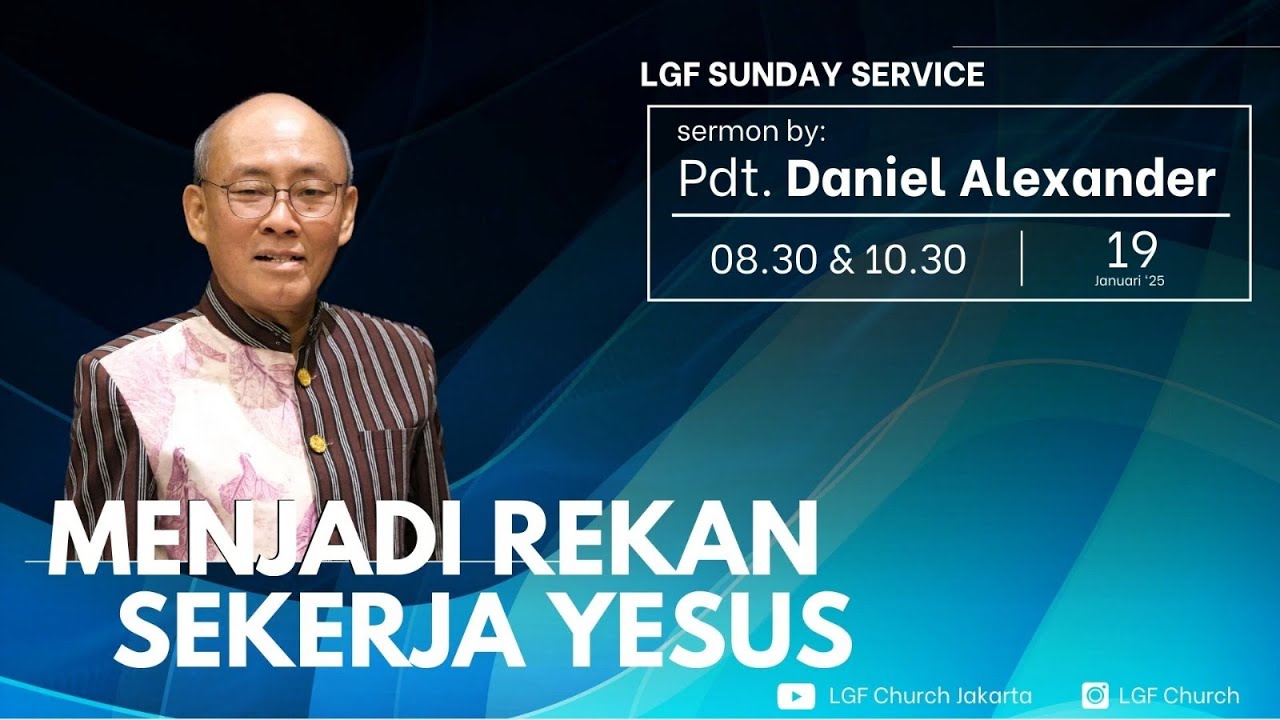 LGF SUNDAY SERVICE

sermon by:
Pdt. Daniel Alexander

08.30 & 10.30

19
Januari '25

MENJADI REKAN SEKERJA YESUS

LGF Church Jakarta

LGF Church